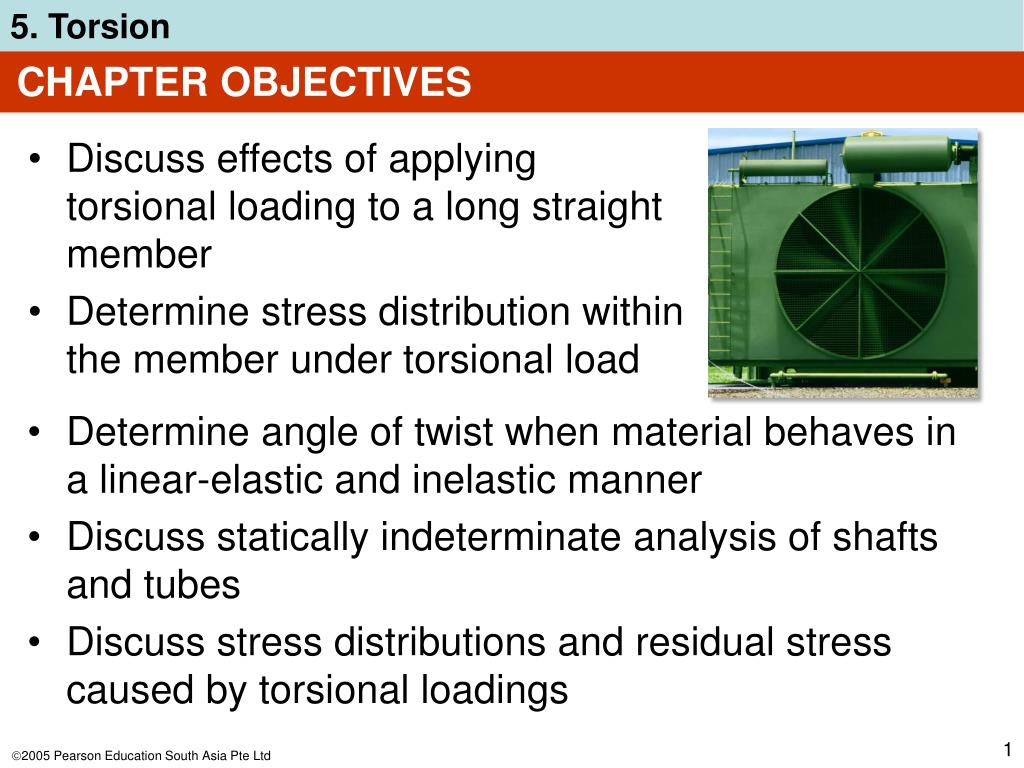 5. Torsion

CHAPTER OBJECTIVES

• Discuss effects of applying torsional loading to a long straight member
• Determine stress distribution within the member under torsional load
• Determine angle of twist when material behaves in a linear-elastic and inelastic manner
• Discuss statically indeterminate analysis of shafts and tubes
• Discuss stress distributions and residual stress caused by torsional loadings

©2005 Pearson Education South Asia Pte Ltd

1